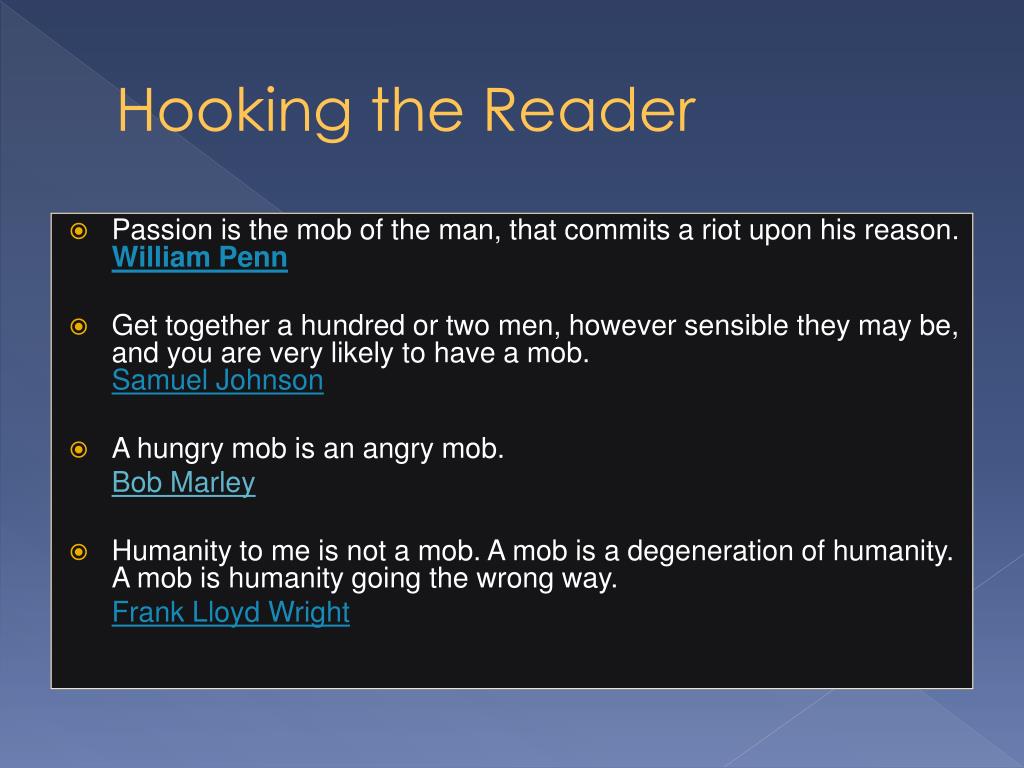 Hooking the Reader

Passion is the mob of the man, that commits a riot upon his reason.
William Penn

Get together a hundred or two men, however sensible they may be, and you are very likely to have a mob.
Samuel Johnson

A hungry mob is an angry mob.
Bob Marley

Humanity to me is not a mob. A mob is a degeneration of humanity. A mob is humanity going the wrong way.
Frank Lloyd Wright